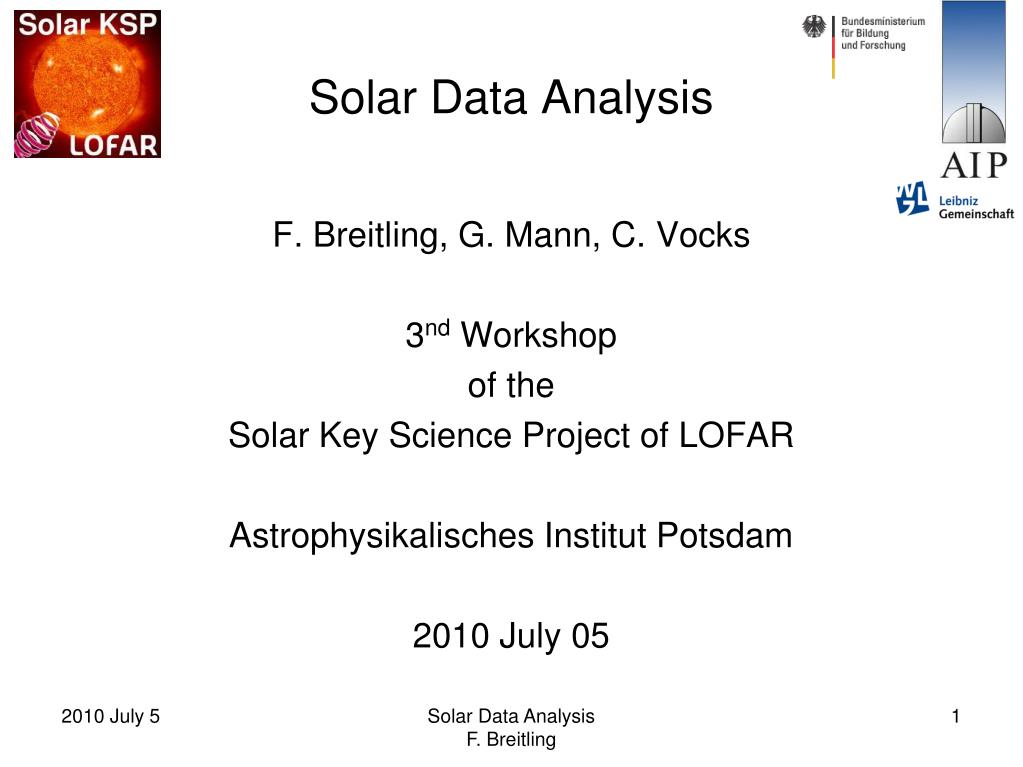 Solar KSP
LOFAR

Solar Data Analysis

Bundesministerium für Bildung und Forschung

AIP

Leibniz Gemeinschaft

F. Breitling, G. Mann, C. Vocks

3$^{nd}$ Workshop
of the
Solar Key Science Project of LOFAR

Astrophysikalisches Institut Potsdam

2010 July 05

2010 July 5

Solar Data Analysis
F. Breitling

1